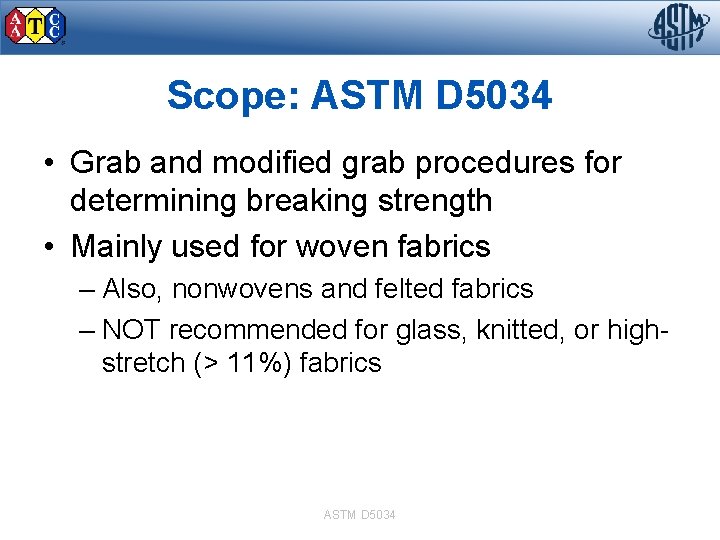 AATCC

ASTM

Scope: ASTM D5034

• Grab and modified grab procedures for determining breaking strength

• Mainly used for woven fabrics

– Also, nonwovens and felted fabrics

– NOT recommended for glass, knitted, or high-stretch (> 11%) fabrics

ASTM D5034